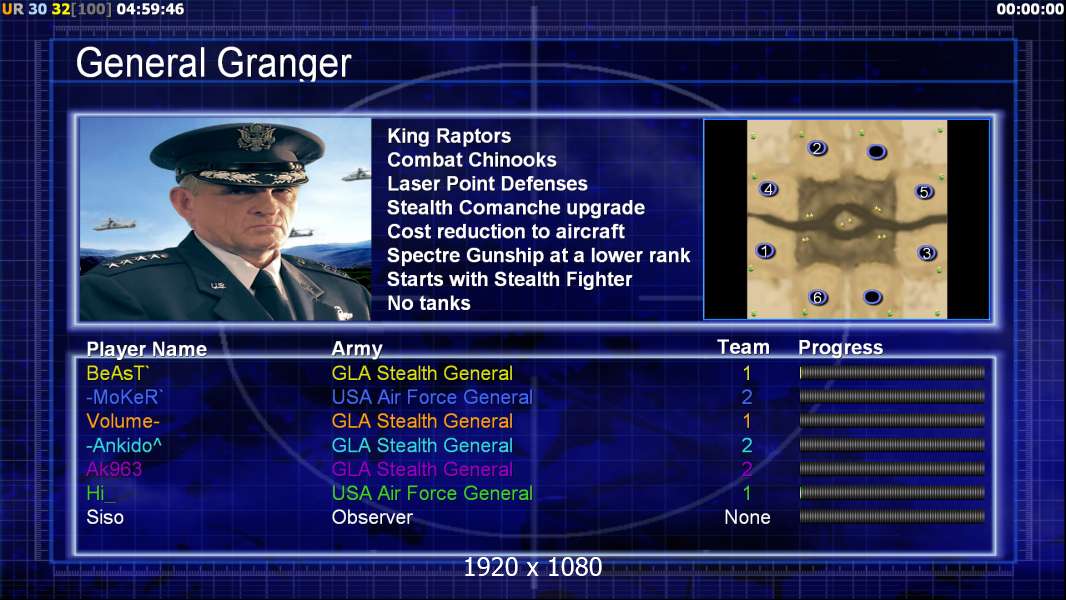 UR 30 32[100] 04:59:46

00:00:00

General Granger

King Raptors
Combat Chinooks
Laser Point Defenses
Stealth Comanche upgrade
Cost reduction to aircraft
Spectre Gunship at a lower rank
Starts with Stealth Fighter
No tanks

2
4
5
1
3
6

| Player Name | Army | Team | Progress |
|---|---|---|---|
| BeAsT` | GLA Stealth General | 1 | |
| -MoKeR` | USA Air Force General | 2 | |
| Volume- | GLA Stealth General | 1 | |
| -Ankido^ | GLA Stealth General | 2 | |
| Ak963 | GLA Stealth General | 2 | |
| Hi_ | USA Air Force General | 1 | |
| Siso | Observer | None | |

1920 x 1080